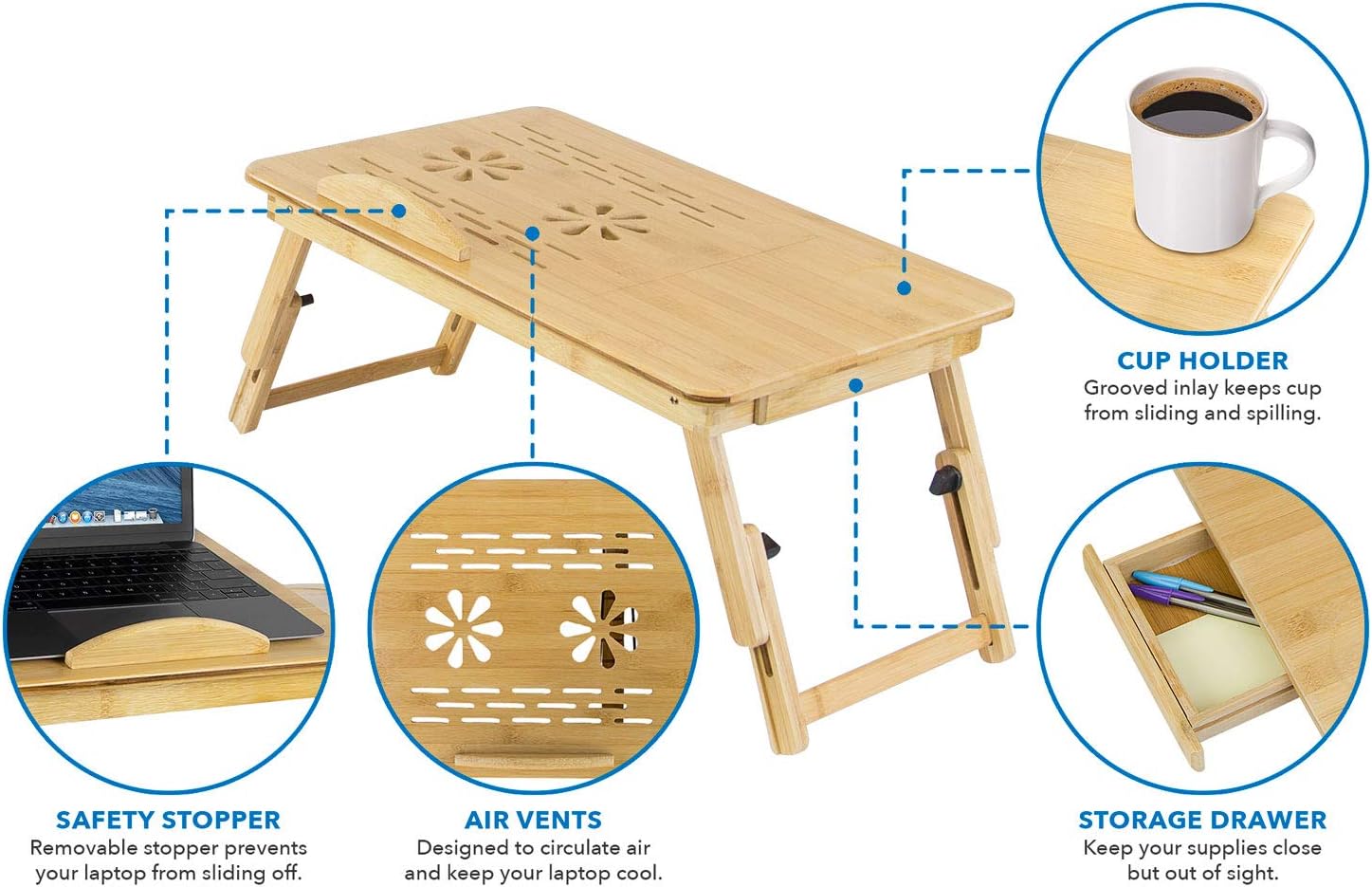 CUP HOLDER
Grooved inlay keeps cup from sliding and spilling.

SAFETY STOPPER
Removable stopper prevents your laptop from sliding off.

AIR VENTS
Designed to circulate air and keep your laptop cool.

STORAGE DRAWER
Keep your supplies close but out of sight.